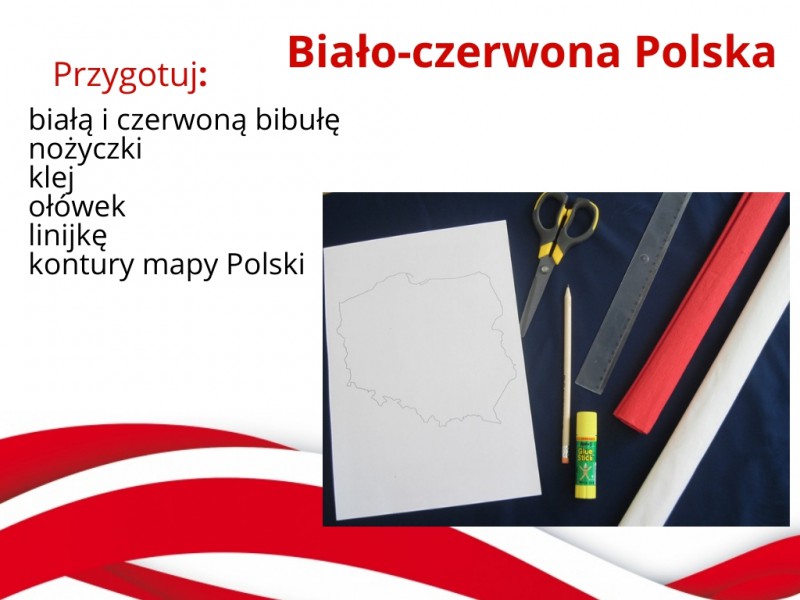 Biało-czerwona Polska

Przygotuj:

białą i czerwoną bibułę
nożyczki
klej
ołówek
linijkę
kontury mapy Polski

Glue Stick